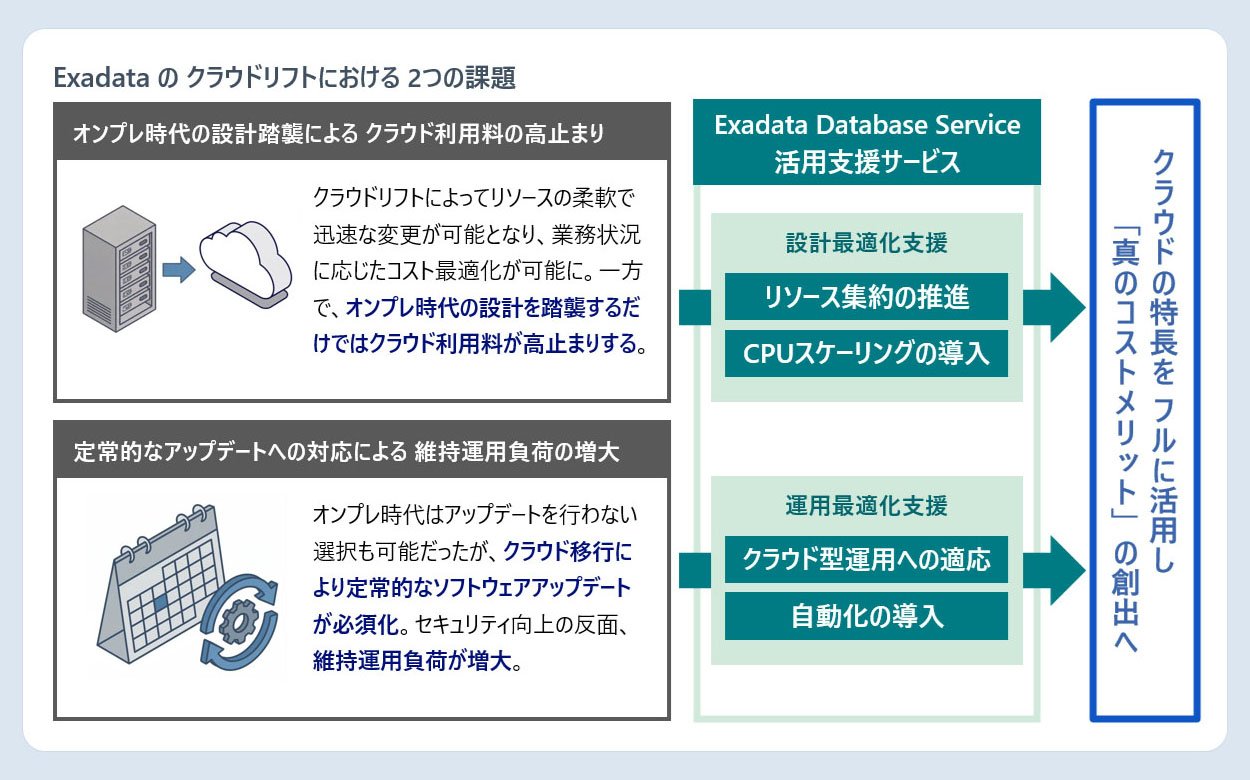 Exadata の クラウドリフトにおける 2つの課題

オンプレ時代の設計踏襲による クラウド利用料の高止まり

クラウドリフトによってリソースの柔軟で迅速な変更が可能となり、業務状況に応じたコスト最適化が可能に。一方で、オンプレ時代の設計を踏襲するだけではクラウド利用料が高止まりする。

定常的なアップデートへの対応による 維持運用負荷の増大

オンプレ時代はアップデートを行わない選択も可能だったが、クラウド移行により定常的なソフトウェアアップデートが必須化。セキュリティ向上の反面、維持運用負荷が増大。

Exadata Database Service 活用支援サービス

設計最適化支援

リソース集約の推進

CPUスケーリングの導入

運用最適化支援

クラウド型運用への適応

自動化の導入

クラウドの特長を フルに活用し 「真のコストメリット」 の創出へ